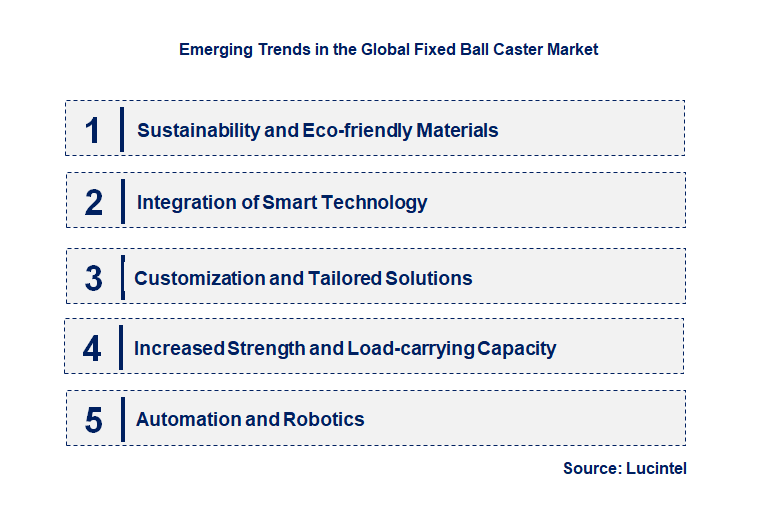 Emerging Trends in the Global Fixed Ball Caster Market

1 Sustainability and Eco-friendly Materials

2 Integration of Smart Technology

3 Customization and Tailored Solutions

4 Increased Strength and Load-carrying Capacity

5 Automation and Robotics

Source: Lucintel